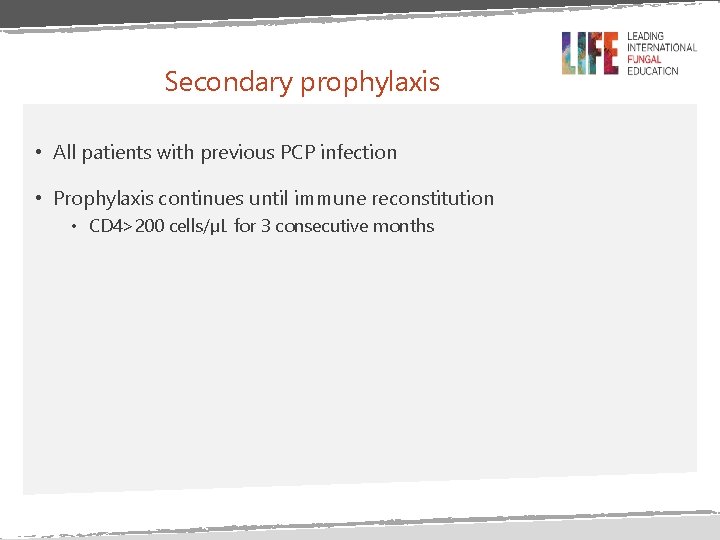 LIFE LEADING INTERNATIONAL FUNGAL EDUCATION

Secondary prophylaxis

• All patients with previous PCP infection

• Prophylaxis continues until immune reconstitution
  • CD4>200 cells/μL for 3 consecutive months